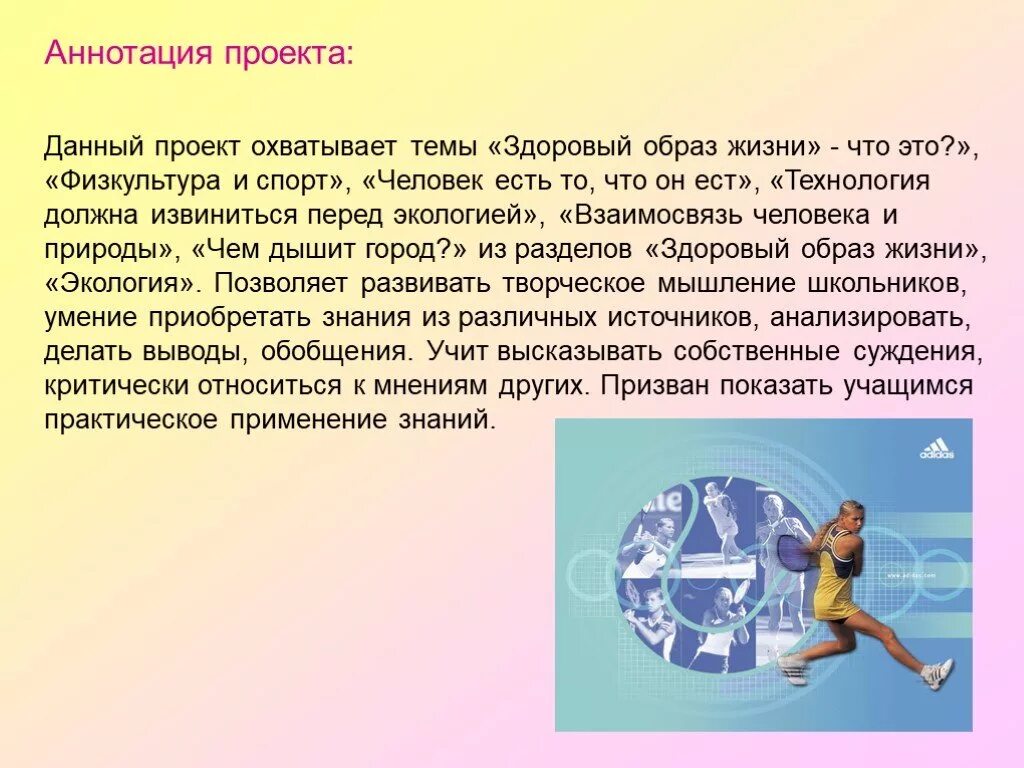 Аннотация проекта:

Данный проект охватывает темы «Здоровый образ жизни» - что это?», «Физкультура и спорт», «Человек есть то, что он ест», «Технология должна извиниться перед экологией», «Взаимосвязь человека и природы», «Чем дышит город?» из разделов «Здоровый образ жизни», «Экология». Позволяет развивать творческое мышление школьников, умение приобретать знания из различных источников, анализировать, делать выводы, обобщения. Учит высказывать собственные суждения, критически относиться к мнениям других. Призван показать учащимся практическое применение знаний.

adidas
www.adidas.com